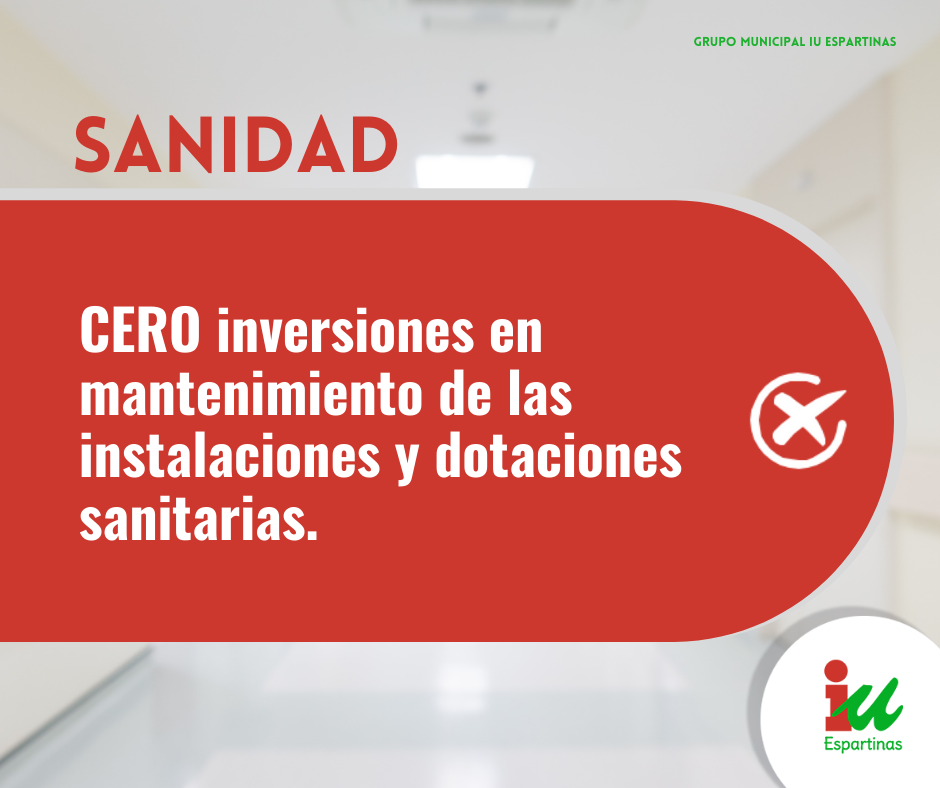 GRUPO MUNICIPAL IU ESPARTINAS

SANIDAD

CERO inversiones en mantenimiento de las instalaciones y dotaciones sanitarias.

iu
Espartinas